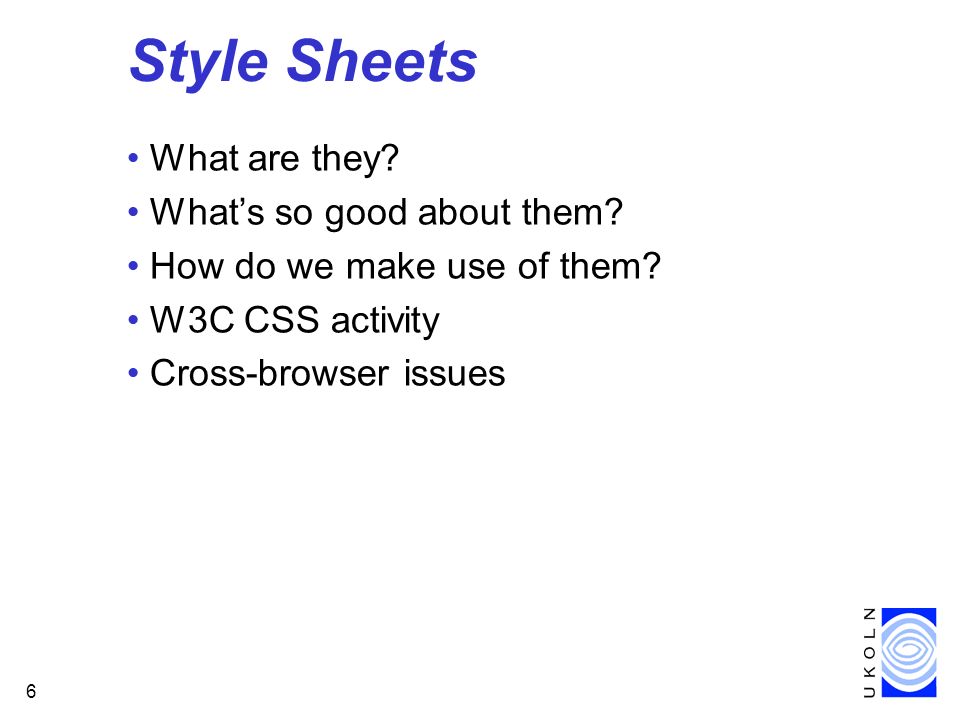 Style Sheets

• What are they?
• What's so good about them?
• How do we make use of them?
• W3C CSS activity
• Cross-browser issues

6

UKOLN